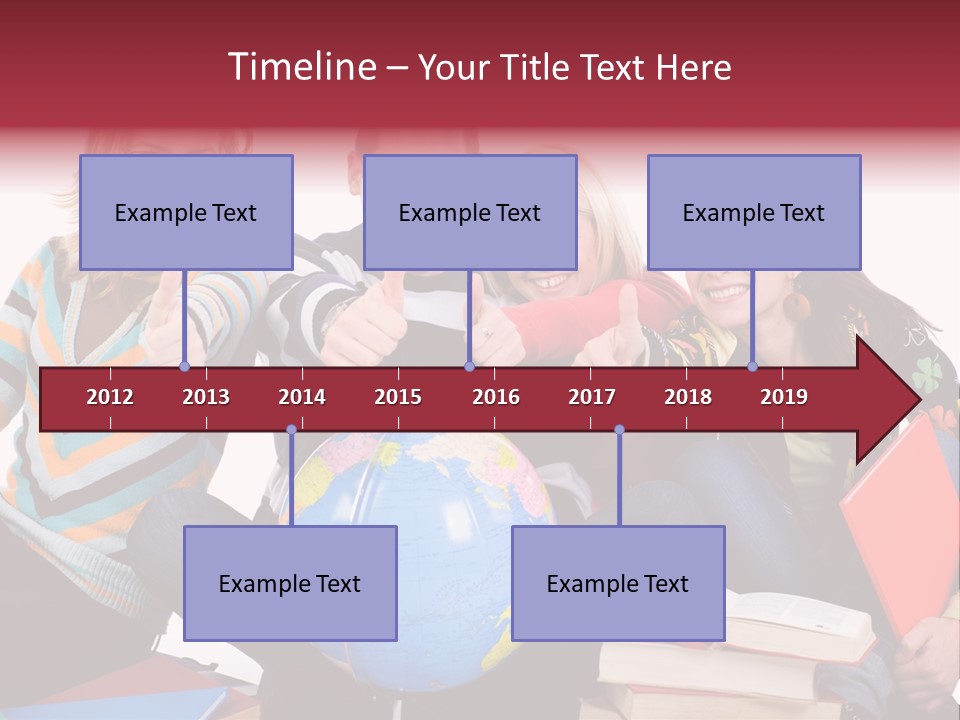 Timeline – Your Title Text Here

Example Text

Example Text

Example Text

2012 2013 2014 2015 2016 2017 2018 2019

Example Text

Example Text